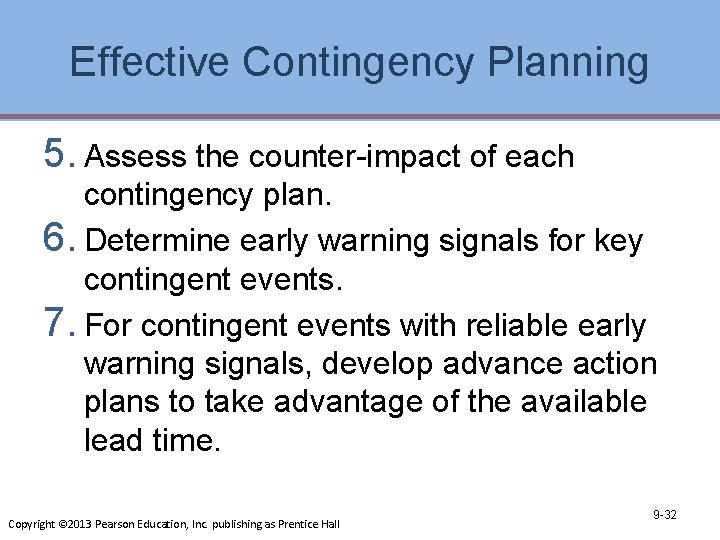 Effective Contingency Planning

5. Assess the counter-impact of each contingency plan.

6. Determine early warning signals for key contingent events.

7. For contingent events with reliable early warning signals, develop advance action plans to take advantage of the available lead time.

Copyright ©2013 Pearson Education, Inc. publishing as Prentice Hall

9-32